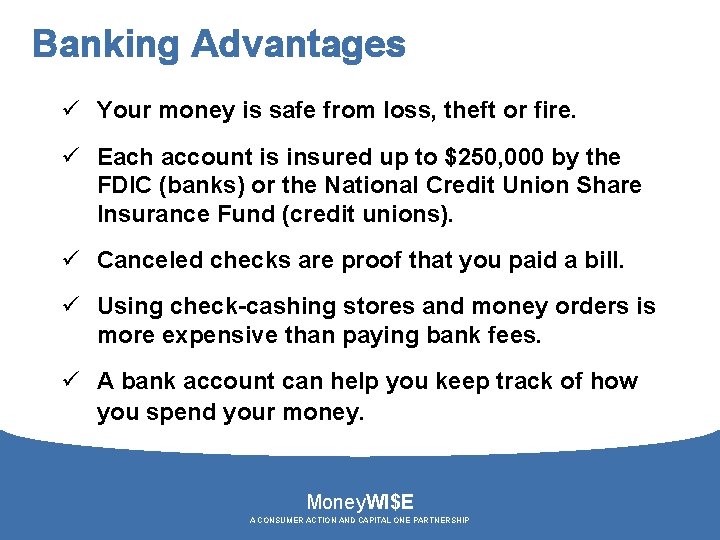 Banking Advantages

✓ Your money is safe from loss, theft or fire.

✓ Each account is insured up to \$250,000 by the FDIC (banks) or the National Credit Union Share Insurance Fund (credit unions).

✓ Canceled checks are proof that you paid a bill.

✓ Using check-cashing stores and money orders is more expensive than paying bank fees.

✓ A bank account can help you keep track of how you spend your money.

MoneyWI\$E
A CONSUMER ACTION AND CAPITAL ONE PARTNERSHIP